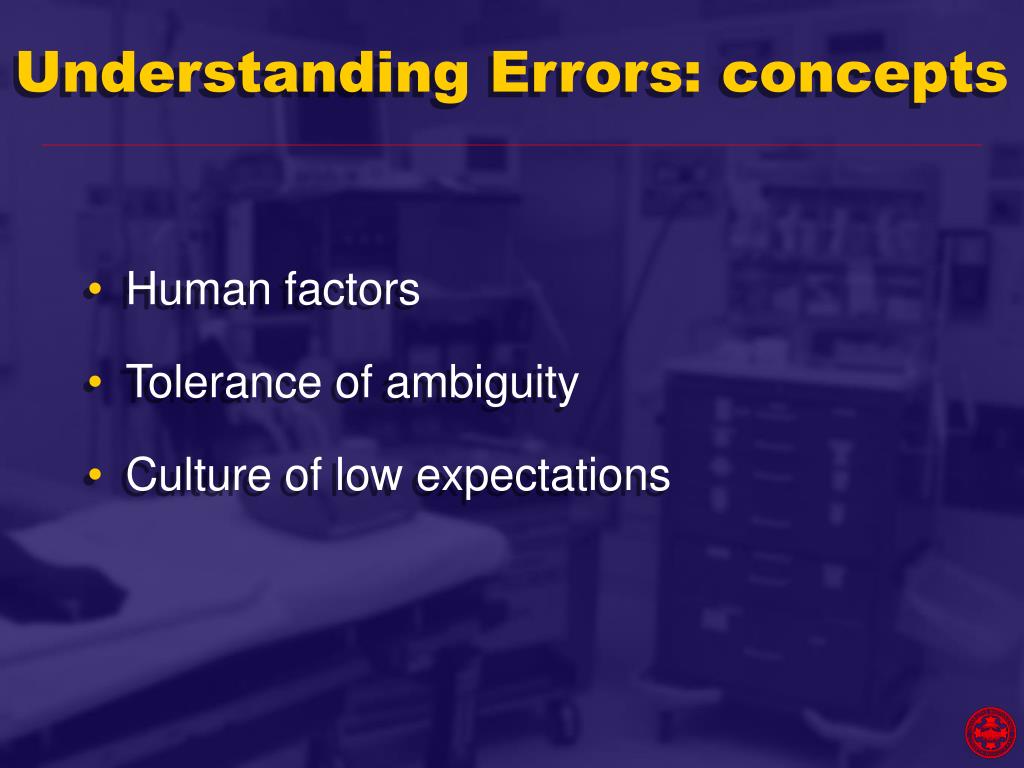 Understanding Errors: concepts

• Human factors
• Tolerance of ambiguity
• Culture of low expectations